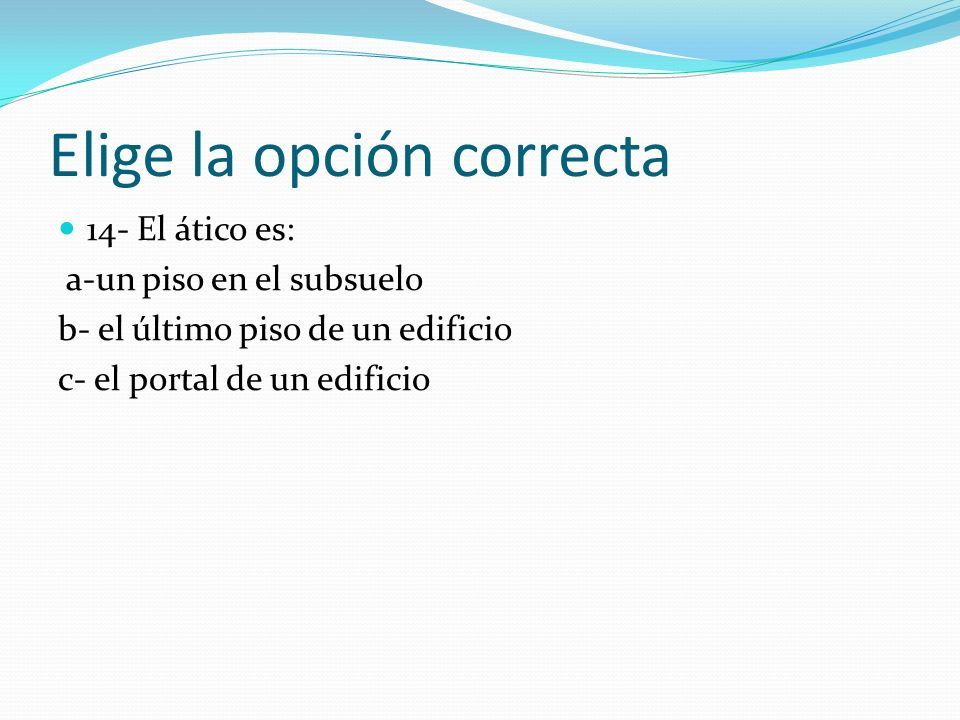 Elige la opción correcta

14- El ático es:

a-un piso en el subsuelo

b- el último piso de un edificio

c- el portal de un edificio